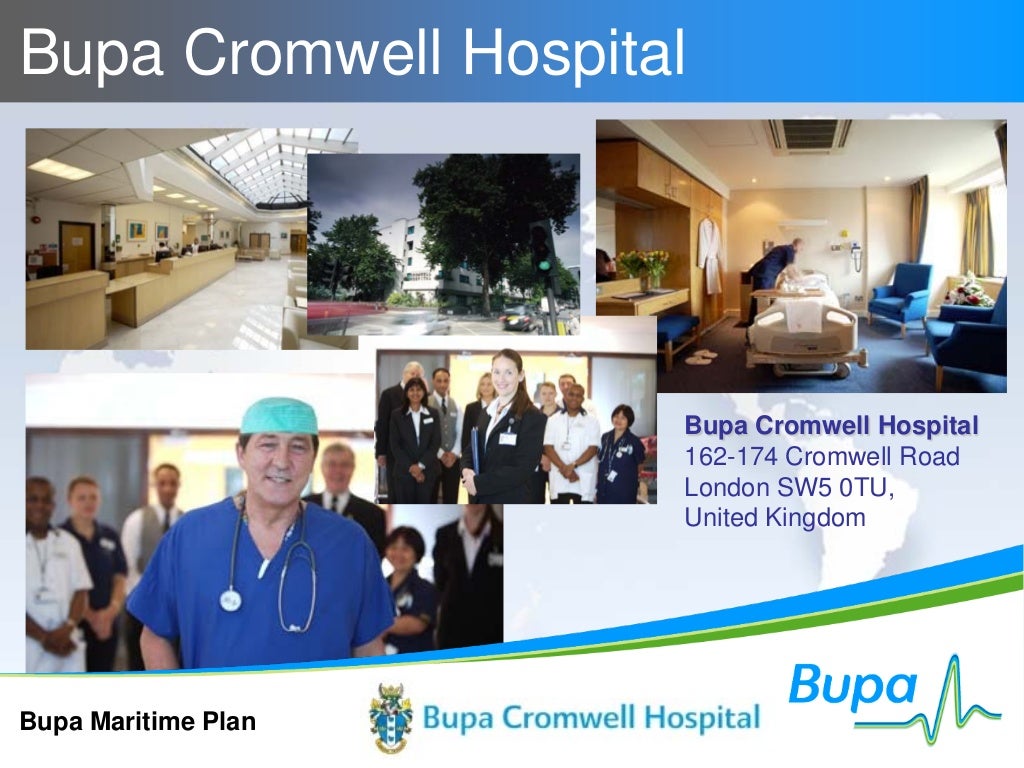 Bupa Cromwell Hospital

Bupa Cromwell Hospital
162-174 Cromwell Road
London SW5 0TU,
United Kingdom

Bupa Maritime Plan

Bupa Cromwell Hospital

Bupa